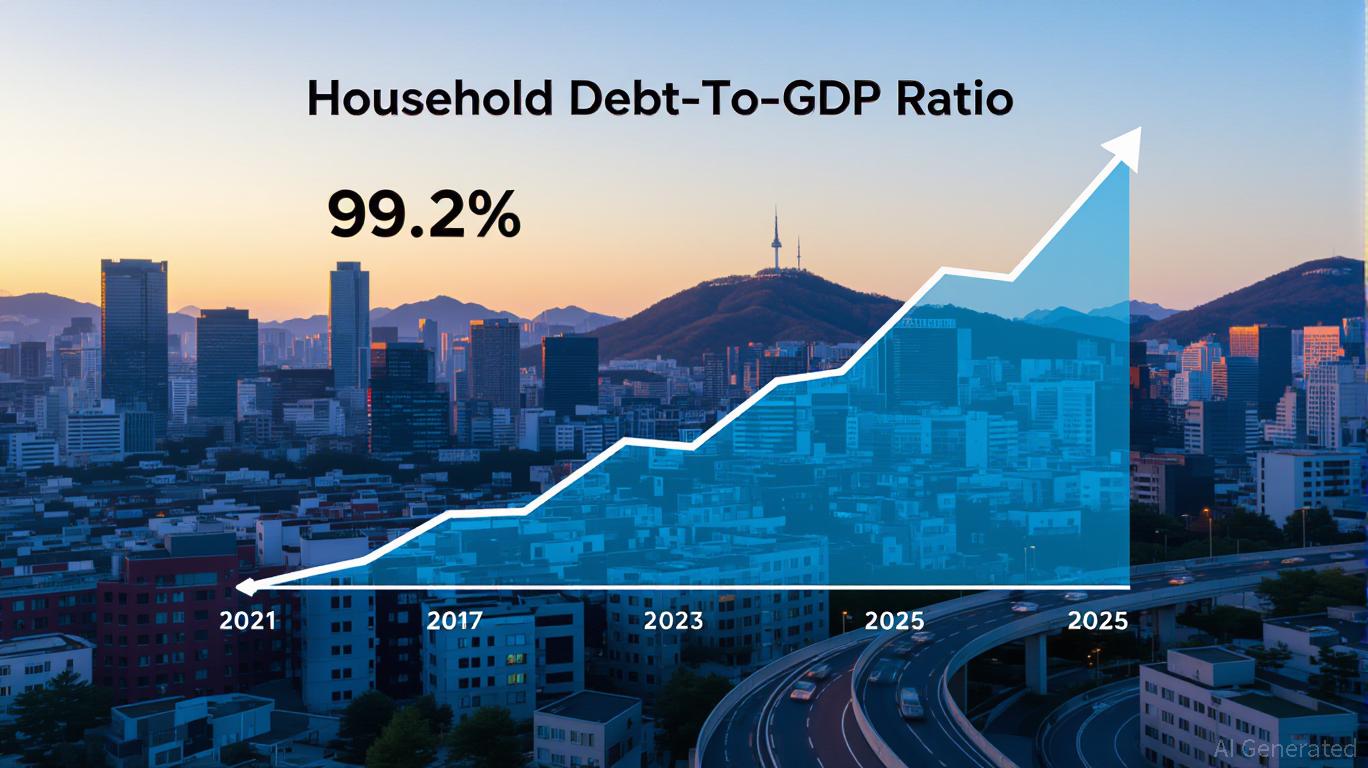 Household Debt-To-GDP Ratio

99.2%

2021
2017
2023
2025
2025

AI Generated